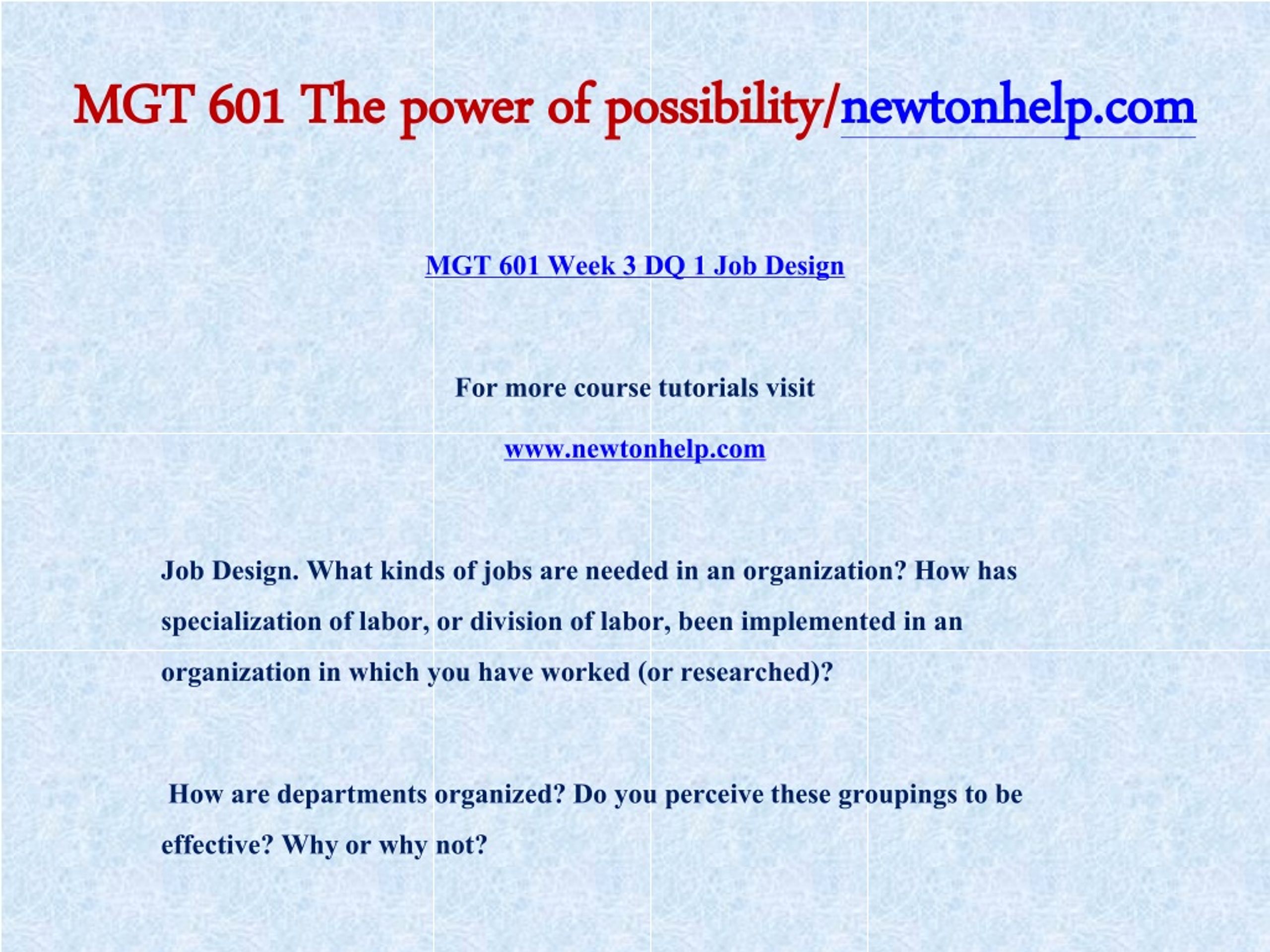 MGT 601 The power of possibility/newtonhelp.com

MGT 601 Week 3 DQ 1 Job Design

For more course tutorials visit

www.newtonhelp.com

Job Design. What kinds of jobs are needed in an organization? How has specialization of labor, or division of labor, been implemented in an organization in which you have worked (or researched)?

How are departments organized? Do you perceive these groupings to be effective? Why or why not?